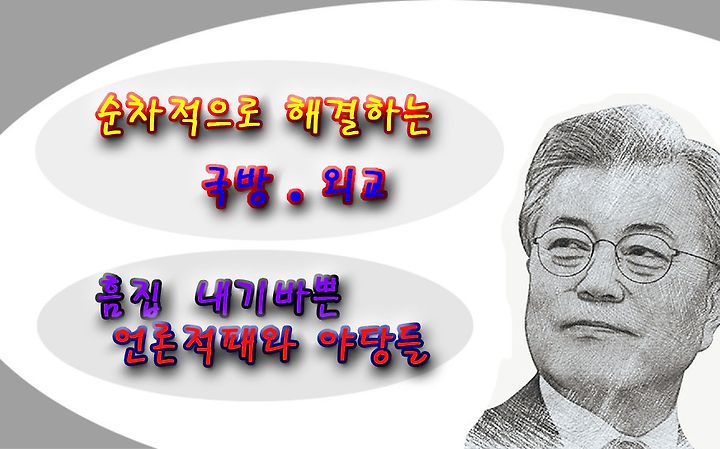 순차적으로 해결하는

국방 . 외교

흠집 내기바쁜

언론적패와 야당들